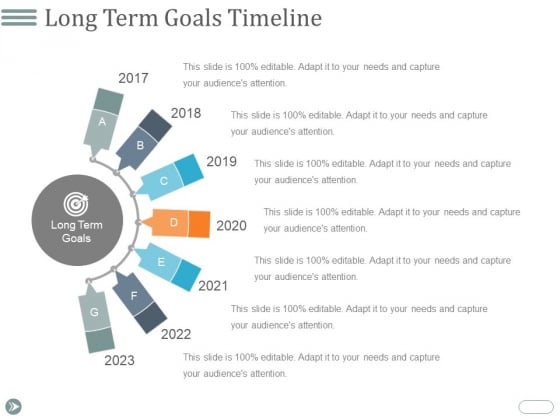 Long Term Goals Timeline

Long Term Goals

2017
A
This slide is 100% editable. Adapt it to your needs and capture your audience's attention.

2018
B
This slide is 100% editable. Adapt it to your needs and capture your audience's attention.

2019
C
This slide is 100% editable. Adapt it to your needs and capture your audience's attention.

2020
D
This slide is 100% editable. Adapt it to your needs and capture your audience's attention.

2021
E
This slide is 100% editable. Adapt it to your needs and capture your audience's attention.

2022
F
This slide is 100% editable. Adapt it to your needs and capture your audience's attention.

2023
G
This slide is 100% editable. Adapt it to your needs and capture your audience's attention.